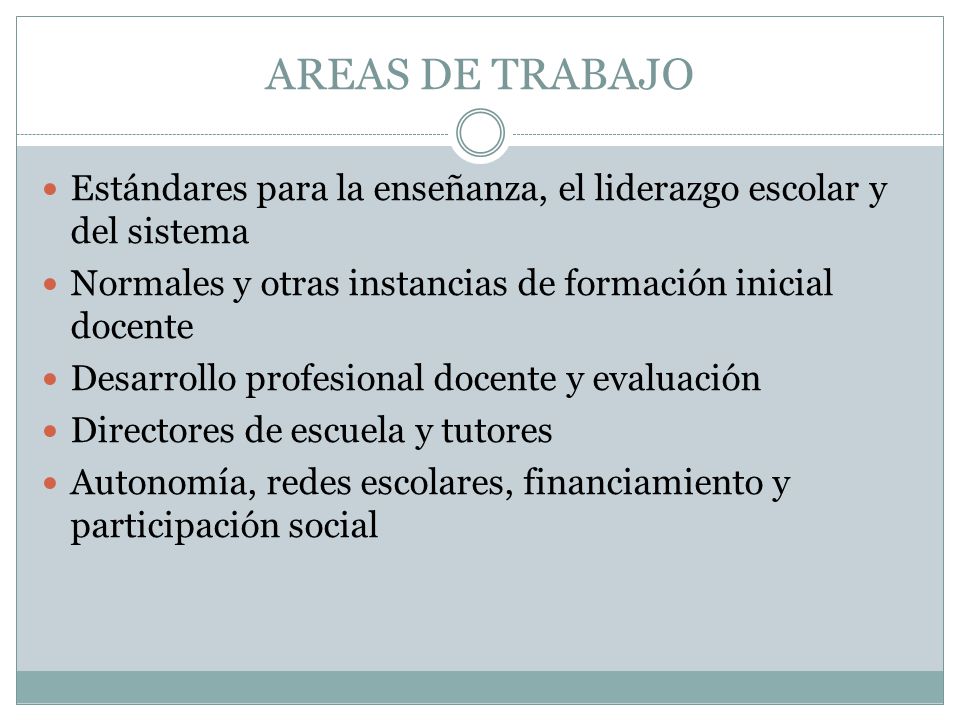 AREAS DE TRABAJO

- Estándares para la enseñanza, el liderazgo escolar y del sistema
- Normales y otras instancias de formación inicial docente
- Desarrollo profesional docente y evaluación
- Directores de escuela y tutores
- Autonomía, redes escolares, financiamiento y participación social